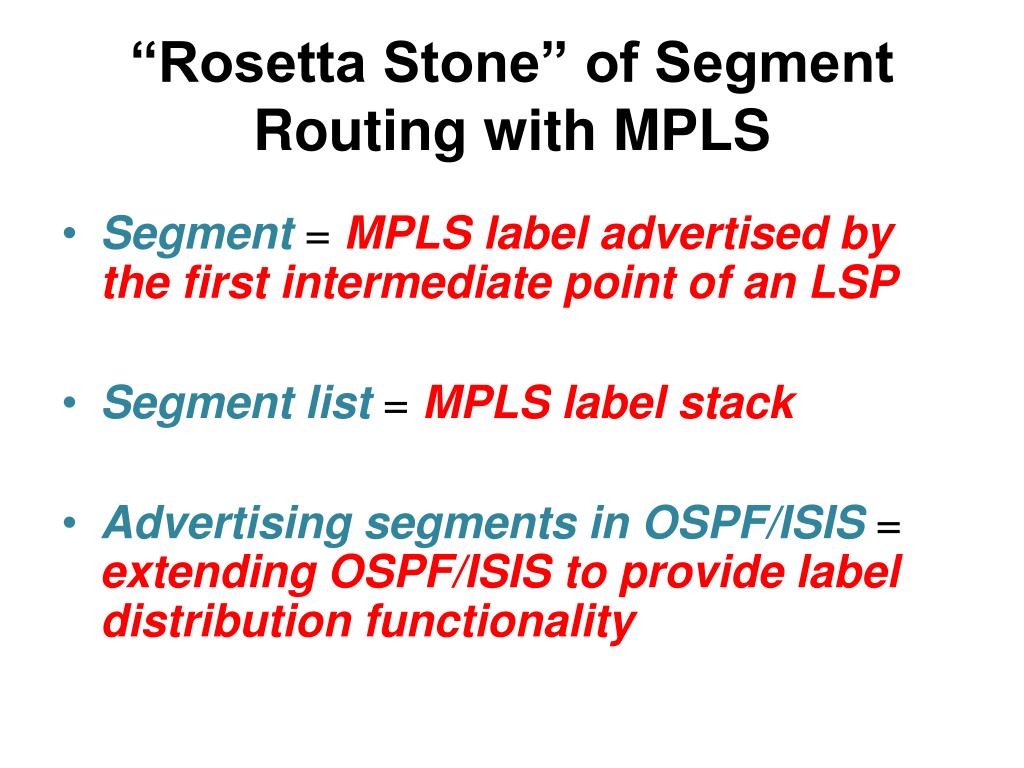 “Rosetta Stone” of Segment Routing with MPLS

• Segment = MPLS label advertised by the first intermediate point of an LSP

• Segment list = MPLS label stack

• Advertising segments in OSPF/ISIS = extending OSPF/ISIS to provide label distribution functionality